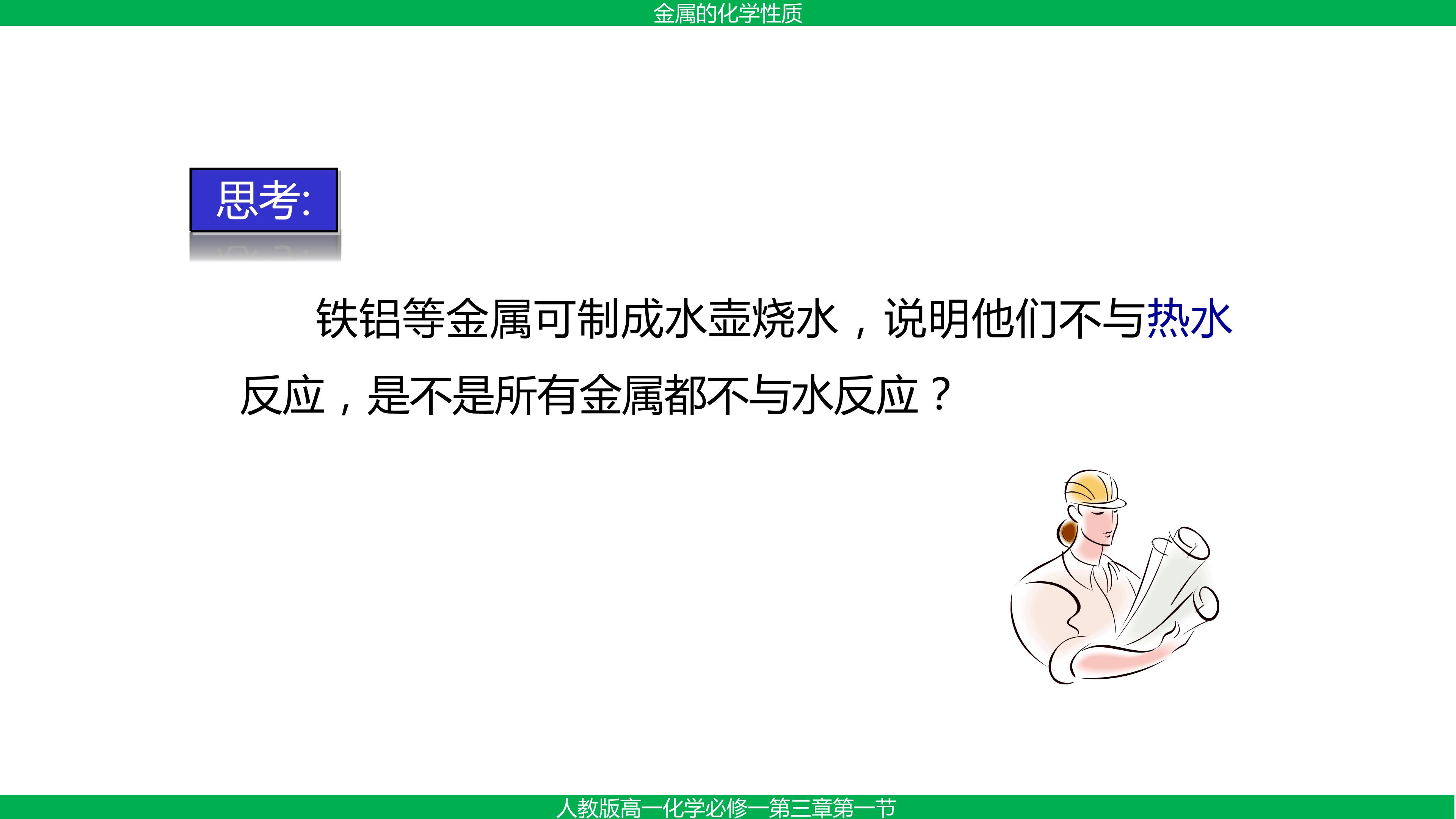 金属的化学性质

思考:

铁铝等金属可制成水壶烧水，说明他们不与热水反应，是不是所有金属都不与水反应？

人教版高一化学必修一第三章第一节